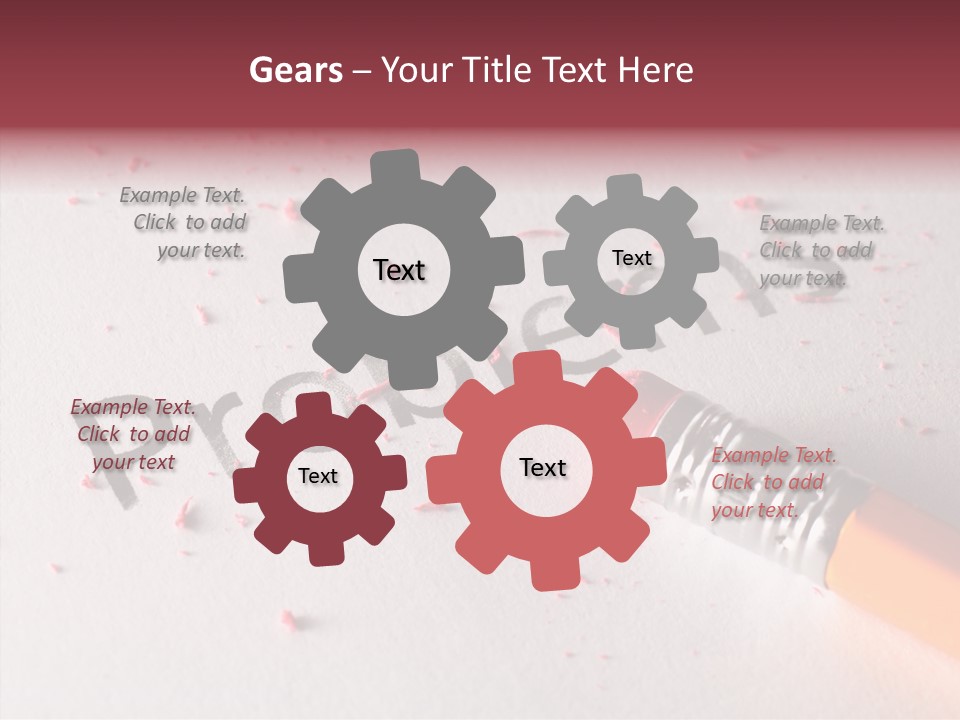 Gears – Your Title Text Here

Example Text. Click to add your text.

Text

Text

Example Text. Click to add your text.

Example Text. Click to add your text

Text

Text

Example Text. Click to add your text.

Problem